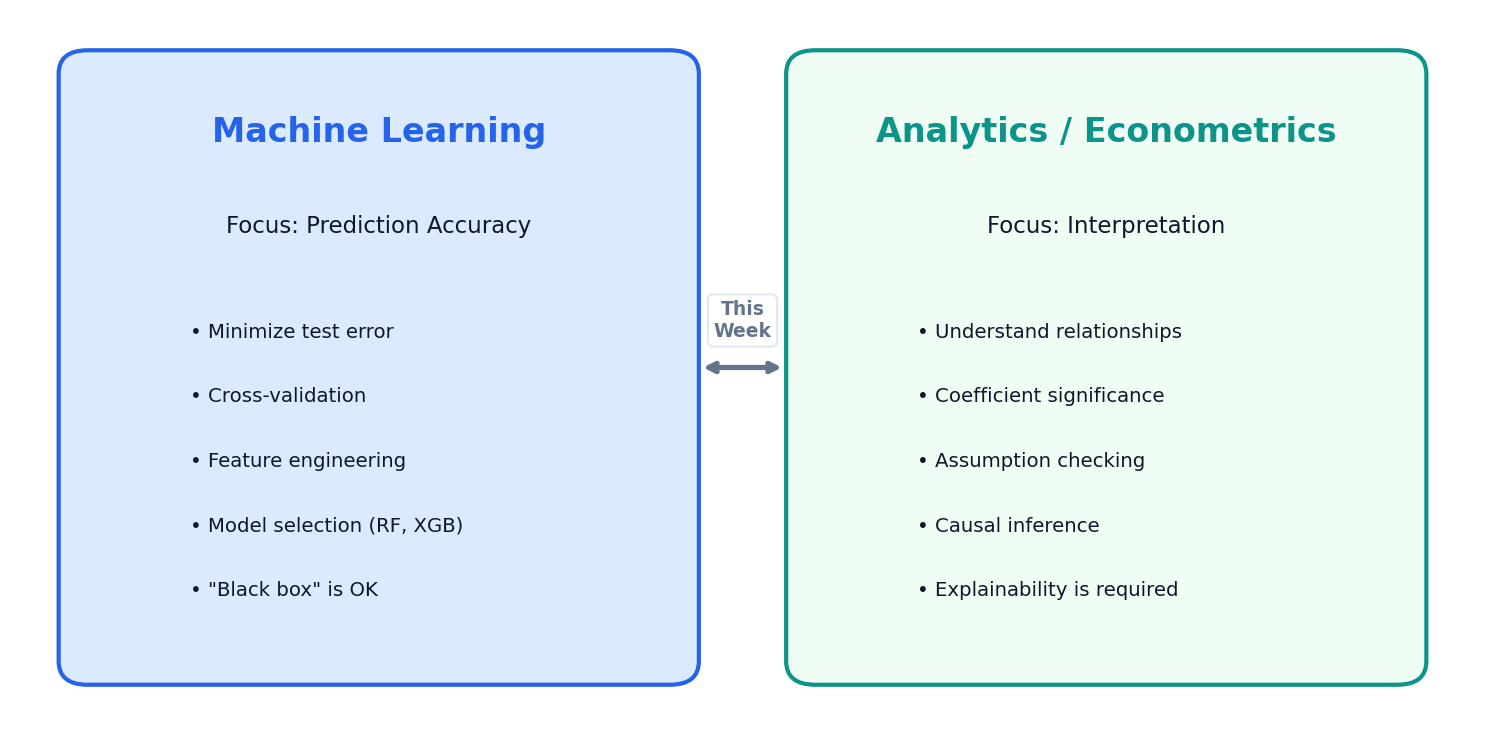 Machine Learning

Focus: Prediction Accuracy

• Minimize test error
• Cross-validation
• Feature engineering
• Model selection (RF, XGB)
• "Black box" is OK

This Week

Analytics / Econometrics

Focus: Interpretation

• Understand relationships
• Coefficient significance
• Assumption checking
• Causal inference
• Explainability is required